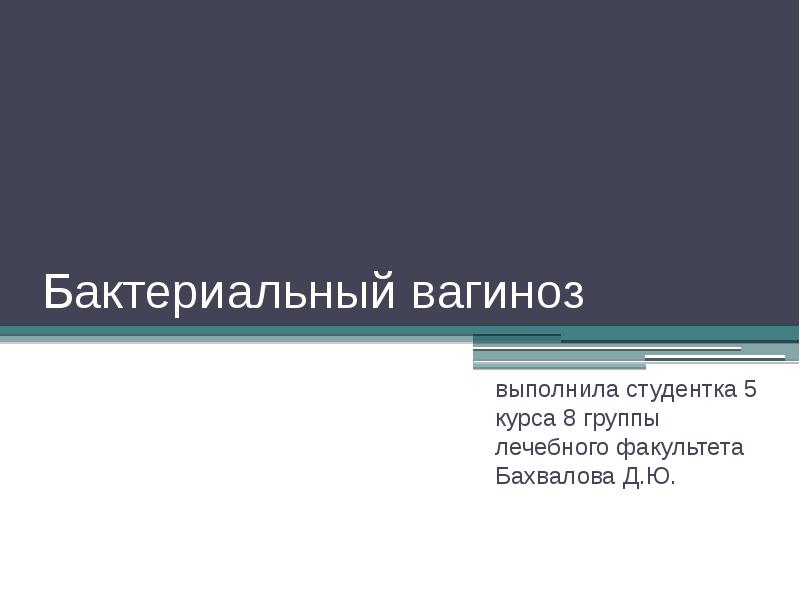 Бактериальный вагиноз

выполнила студентка 5 курса 8 группы лечебного факультета Бахвалова Д.Ю.